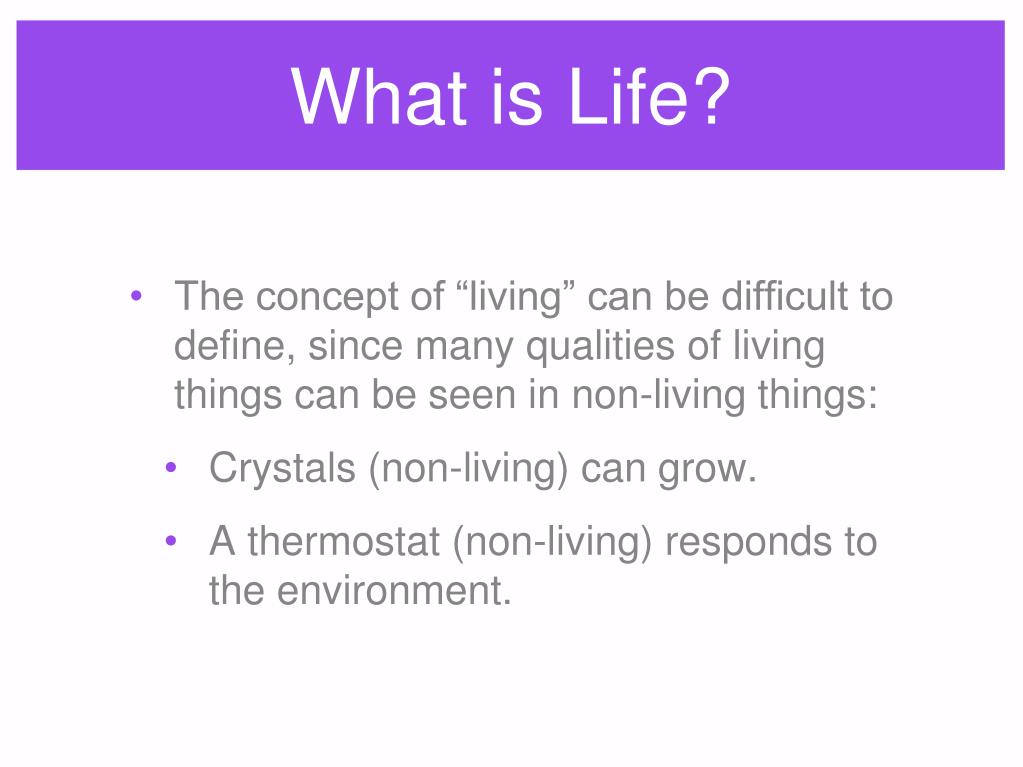 What is Life?

• The concept of “living” can be difficult to define, since many qualities of living things can be seen in non-living things:

• Crystals (non-living) can grow.

• A thermostat (non-living) responds to the environment.